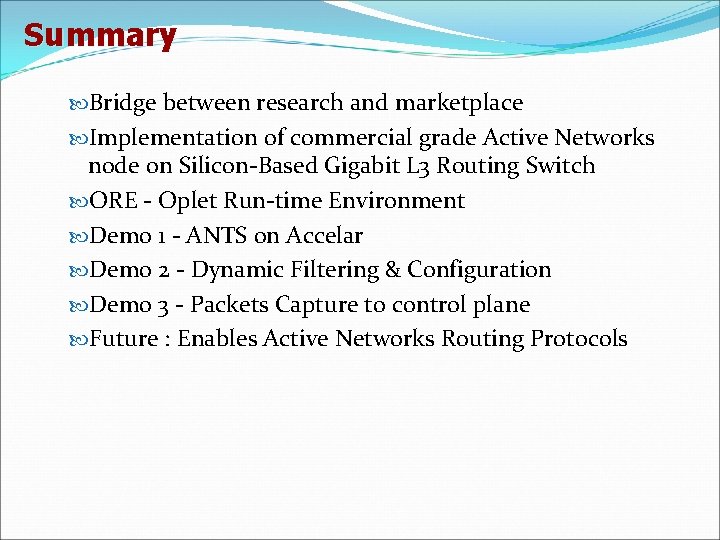 Summary

Bridge between research and marketplace

Implementation of commercial grade Active Networks node on Silicon-Based Gigabit L3 Routing Switch

ORE - Oplet Run-time Environment

Demo 1 - ANTS on Accelar

Demo 2 - Dynamic Filtering & Configuration

Demo 3 - Packets Capture to control plane

Future : Enables Active Networks Routing Protocols